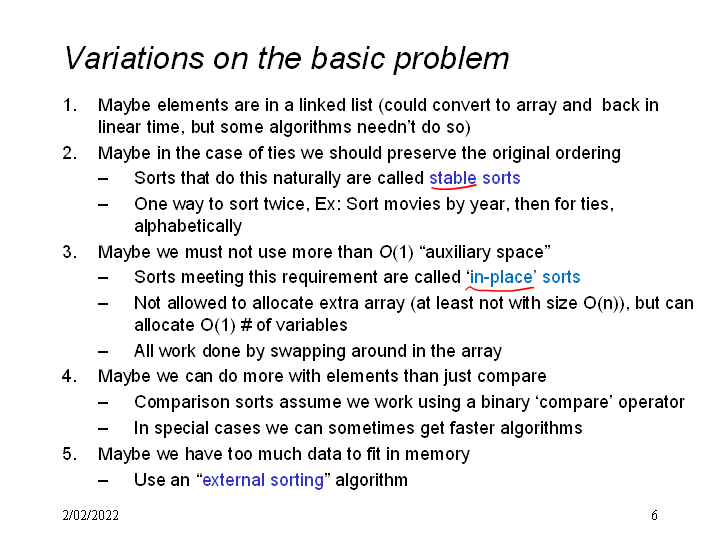 Variations on the basic problem

1. Maybe elements are in a linked list (could convert to array and back in linear time, but some algorithms needn't do so)
2. Maybe in the case of ties we should preserve the original ordering
   – Sorts that do this naturally are called stable sorts
   – One way to sort twice, Ex: Sort movies by year, then for ties, alphabetically
3. Maybe we must not use more than $O(1)$ "auxiliary space"
   – Sorts meeting this requirement are called 'in-place' sorts
   – Not allowed to allocate extra array (at least not with size O(n)), but can allocate O(1) # of variables
   – All work done by swapping around in the array
4. Maybe we can do more with elements than just compare
   – Comparison sorts assume we work using a binary 'compare' operator
   – In special cases we can sometimes get faster algorithms
5. Maybe we have too much data to fit in memory
   – Use an "external sorting" algorithm

2/02/2022

6